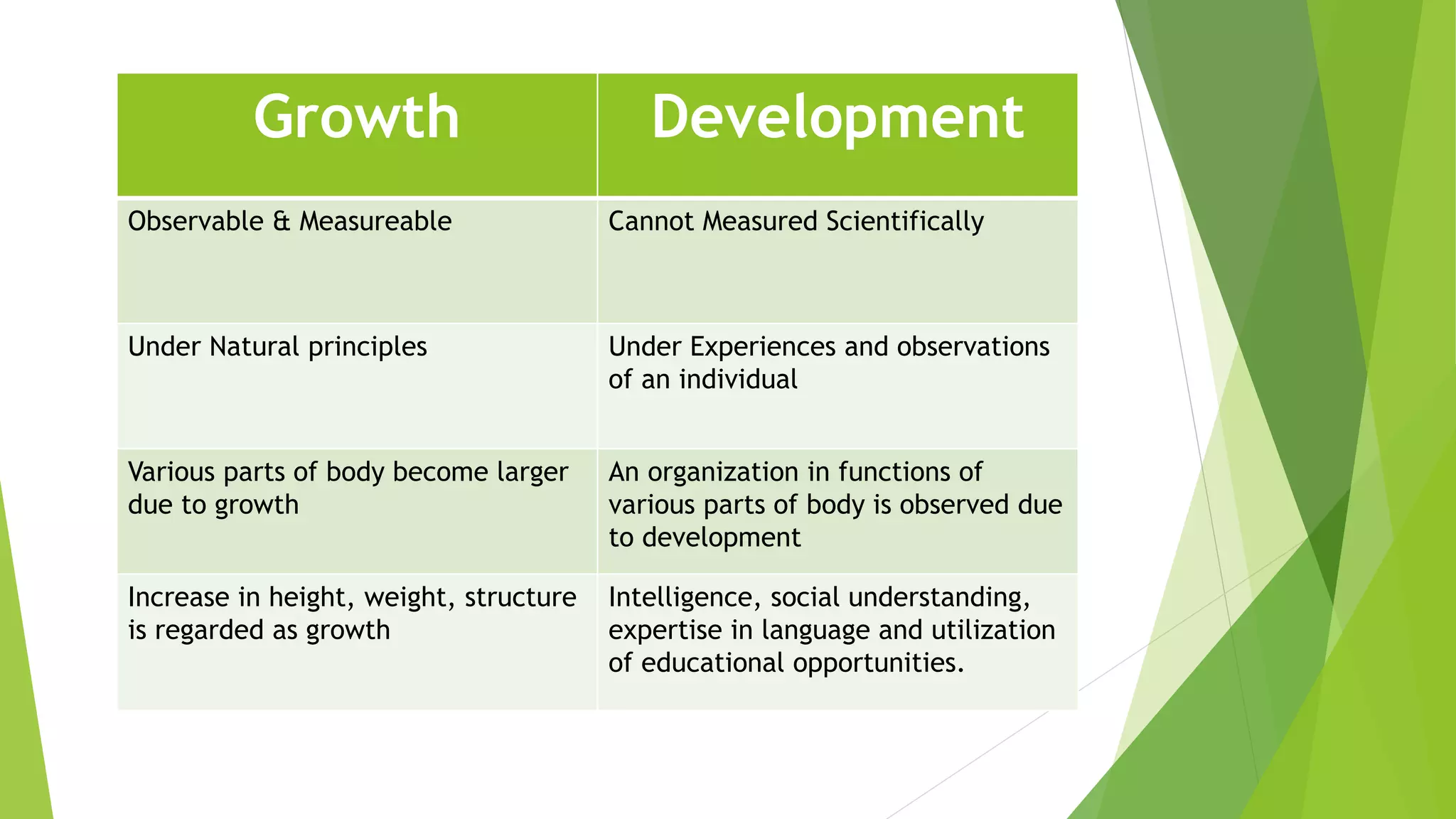 | Growth | Development |
|---|---|
| Observable & Measureable | Cannot Measured Scientifically |
| Under Natural principles | Under Experiences and observations of an individual |
| Various parts of body become larger due to growth | An organization in functions of various parts of body is observed due to development |
| Increase in height, weight, structure is regarded as growth | Intelligence, social understanding, expertise in language and utilization of educational opportunities. |